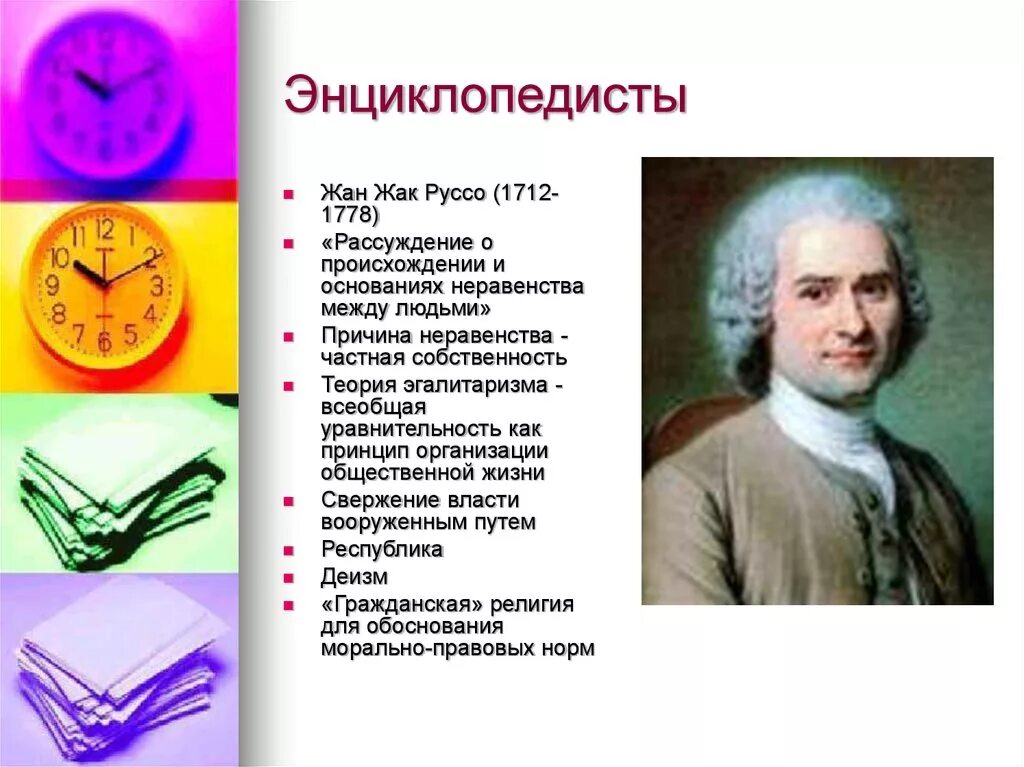 Энциклопедисты

- Жан Жак Руссо (1712-1778)
- «Рассуждение о происхождении и основаниях неравенства между людьми»
- Причина неравенства - частная собственность
- Теория эгалитаризма - всеобщая уравнительность как принцип организации общественной жизни
- Свержение власти вооруженным путем
- Республика
- Деизм
- «Гражданская» религия для обоснования морально-правовых норм

12
1
2
3
4
5
6
7
8
9
10
11